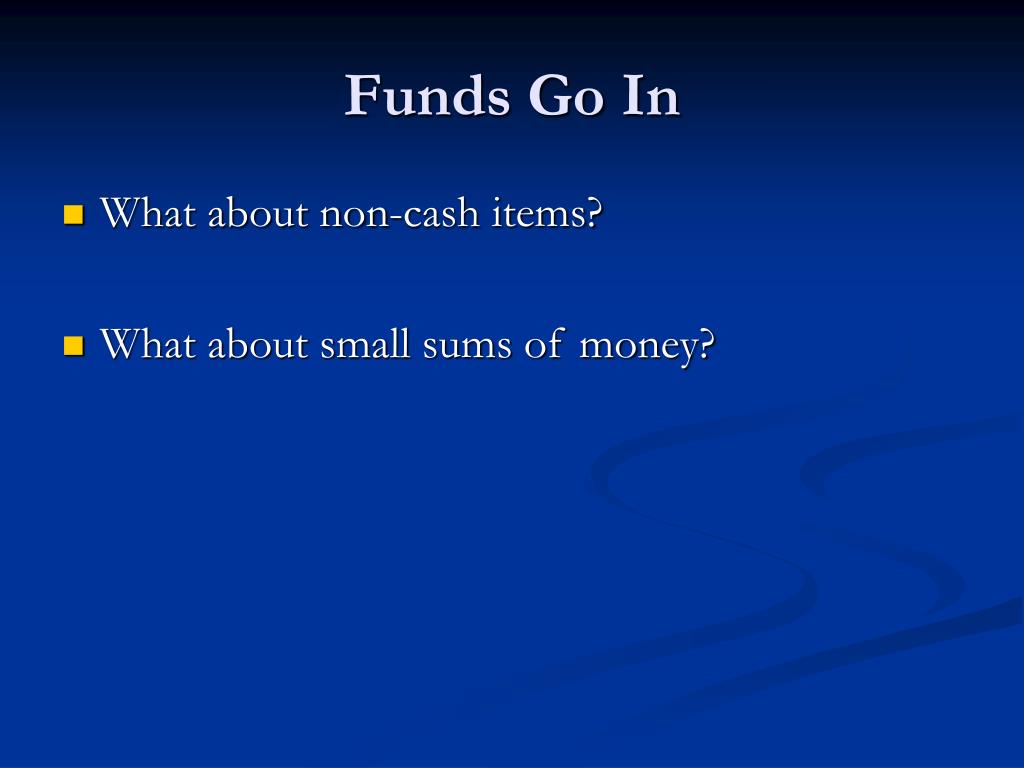 Funds Go In

What about non-cash items?

What about small sums of money?